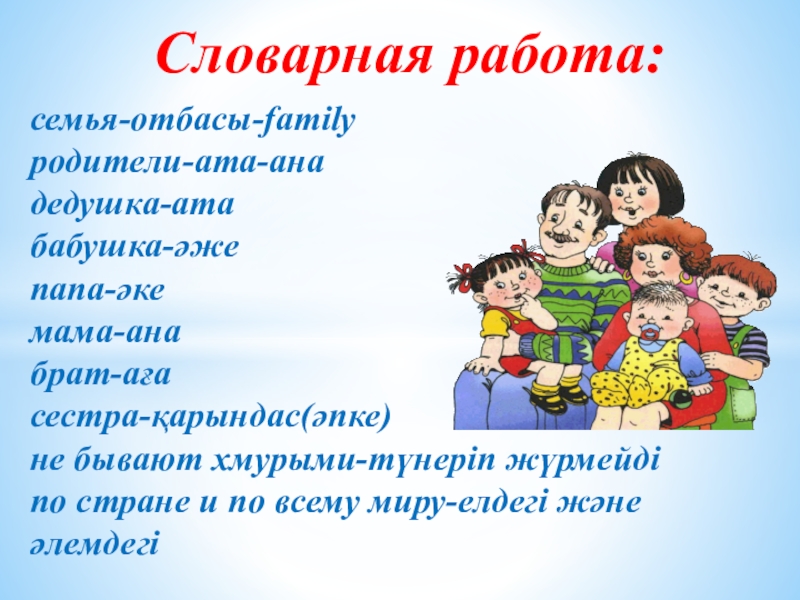 Словарная работа:

семья-отбасы-family
родители-ата-ана
дедушка-ата
бабушка-әже
папа-әке
мама-ана
брат-аға
сестра-қарындас(әпке)
не бывают хмурыми-түнеріп жүрмейді
по стране и по всему миру-елдегі және әлемдегі